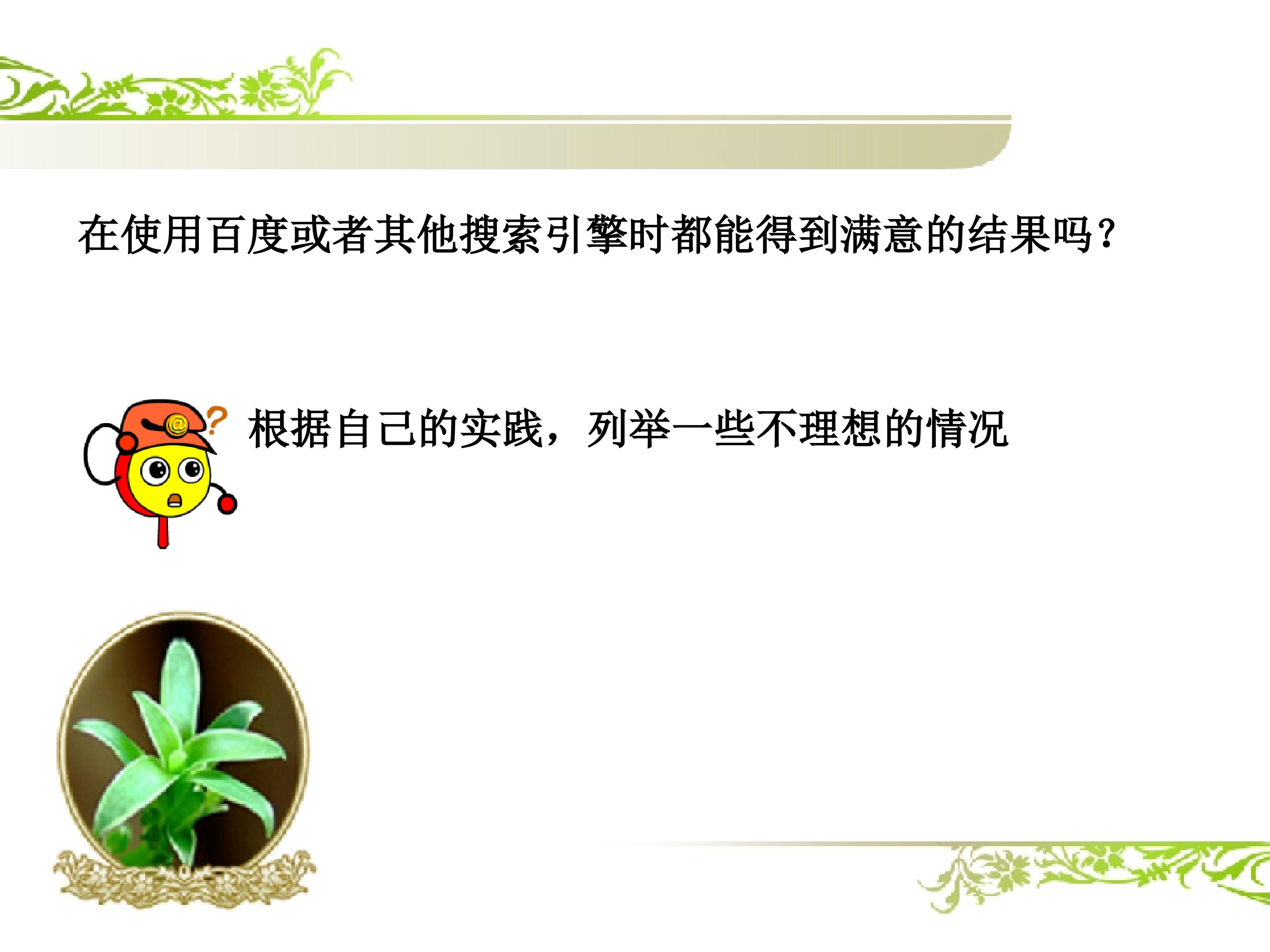 在使用百度或者其他搜索引擎时都能得到满意的结果吗？

根据自己的实践，列举一些不理想的情况